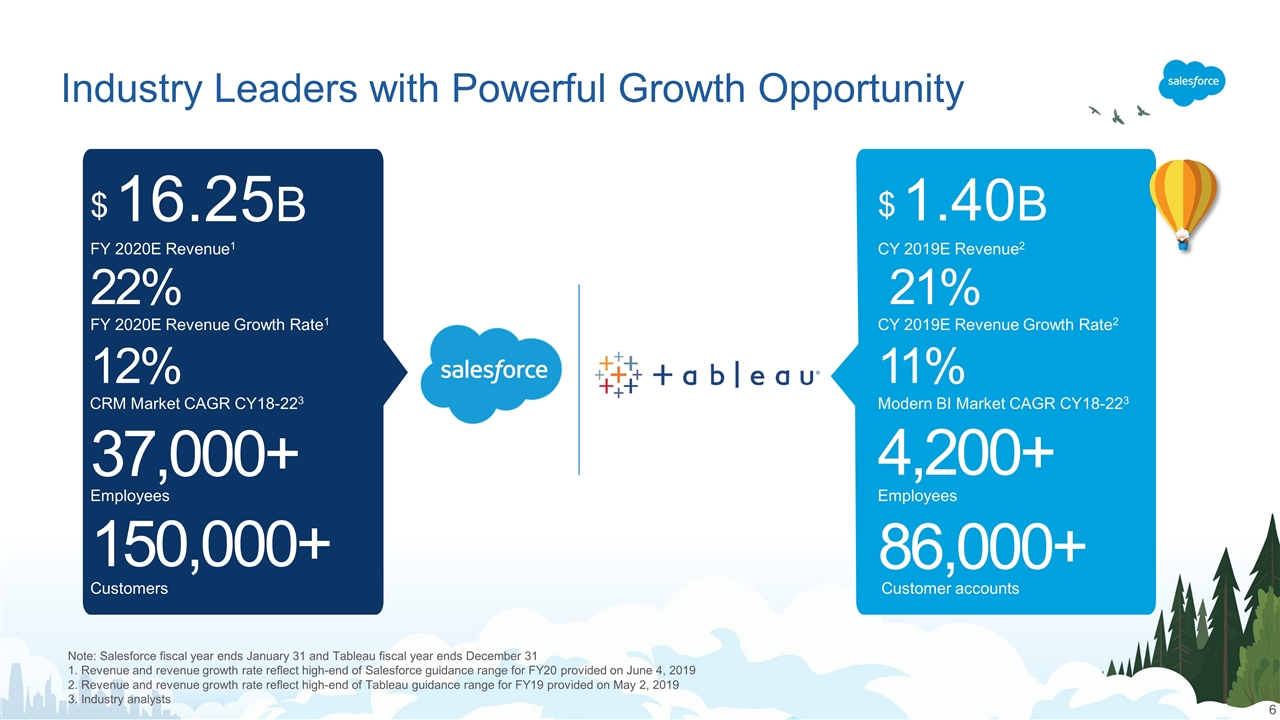 Industry Leaders with Powerful Growth Opportunity

salesforce

$ 16.25B
FY 2020E Revenue$^1$
22%
FY 2020E Revenue Growth Rate$^1$
12%
CRM Market CAGR CY18-22$^3$
37,000+
Employees
150,000+
Customers

salesforce

+ a b | e a u

$ 1.40B
CY 2019E Revenue$^2$
21%
CY 2019E Revenue Growth Rate$^2$
11%
Modern BI Market CAGR CY18-22$^3$
4,200+
Employees
86,000+
Customer accounts

Note: Salesforce fiscal year ends January 31 and Tableau fiscal year ends December 31
1. Revenue and revenue growth rate reflect high-end of Salesforce guidance range for FY20 provided on June 4, 2019
2. Revenue and revenue growth rate reflect high-end of Tableau guidance range for FY19 provided on May 2, 2019
3. Industry analysts

6